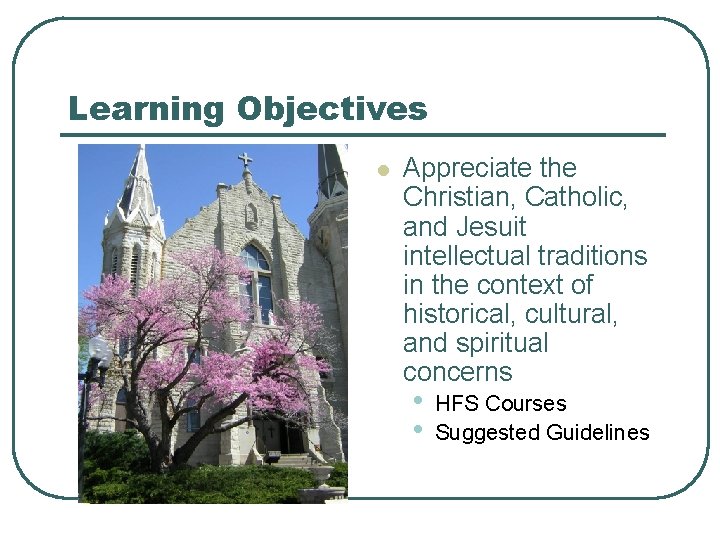 Learning Objectives

- Appreciate the Christian, Catholic, and Jesuit intellectual traditions in the context of historical, cultural, and spiritual concerns
  - HFS Courses
  - Suggested Guidelines